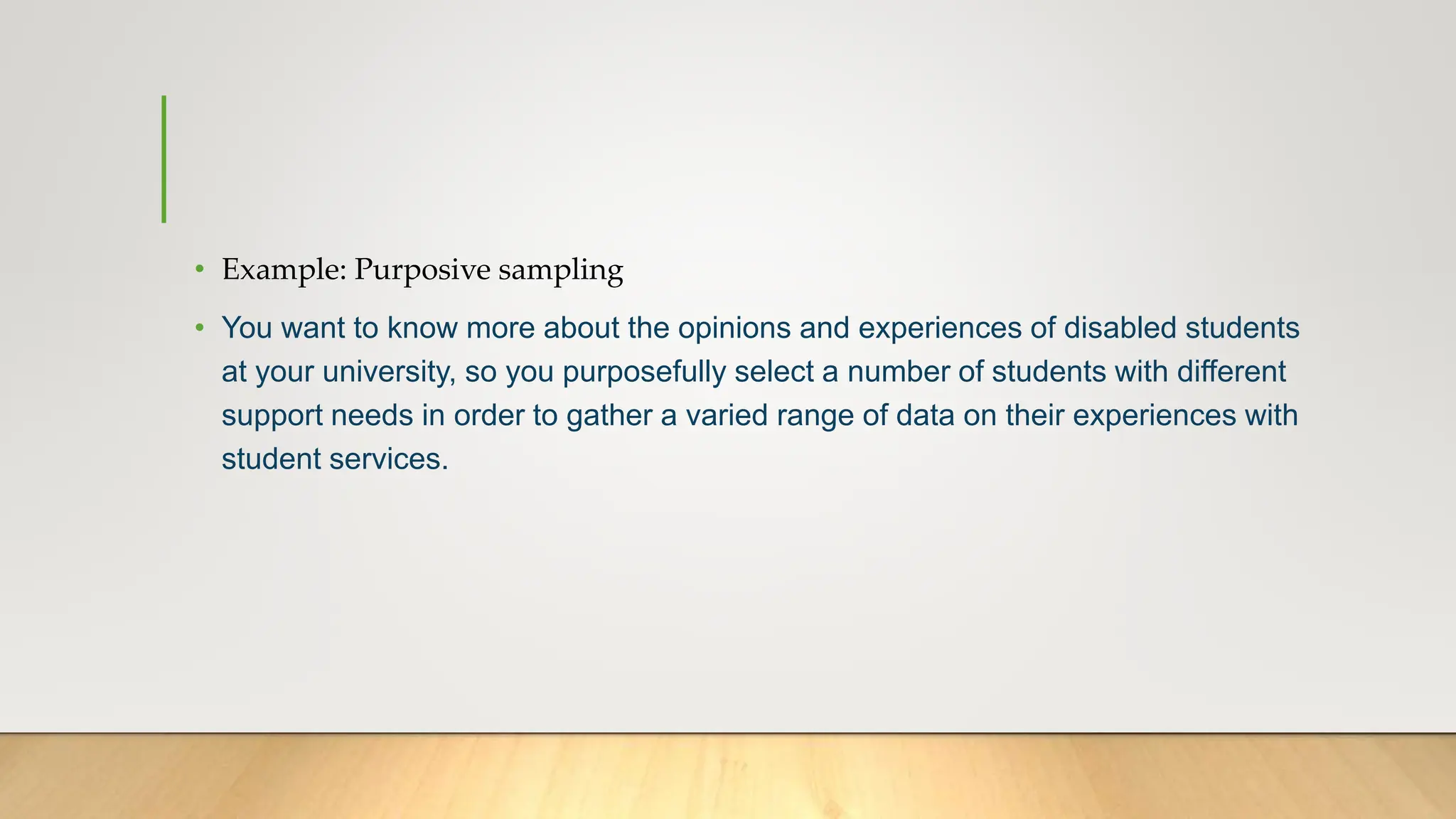 • Example: Purposive sampling

• You want to know more about the opinions and experiences of disabled students at your university, so you purposefully select a number of students with different support needs in order to gather a varied range of data on their experiences with student services.